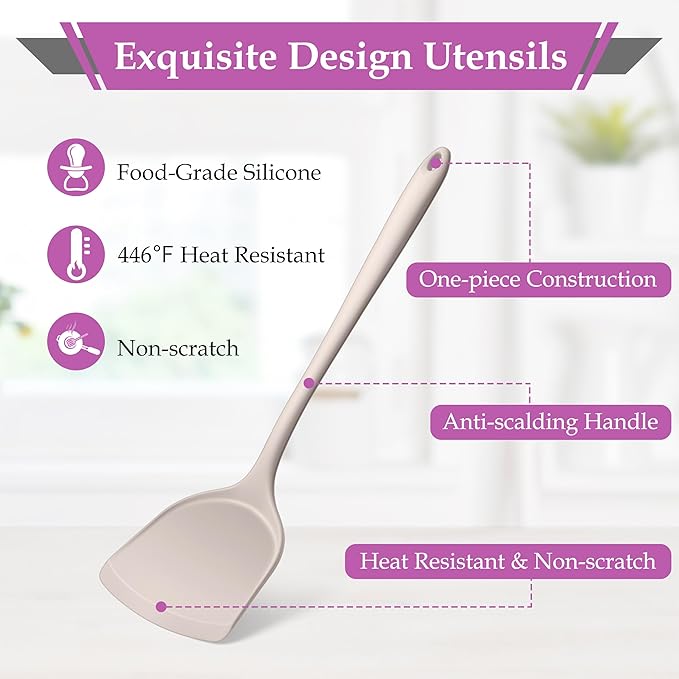 Exquisite Design Utensils

Food-Grade Silicone

446°F Heat Resistant

Non-scratch

One-piece Construction

Anti-scalding Handle

Heat Resistant & Non-scratch